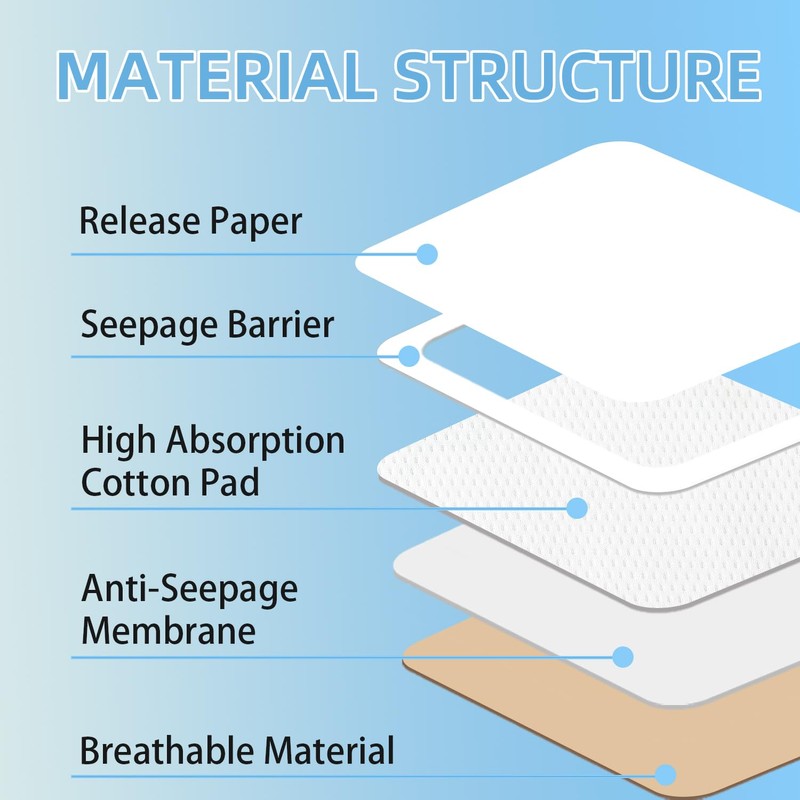 MATERIAL STRUCTURE

Release Paper

Seepage Barrier

High Absorption Cotton Pad

Anti-Seepage Membrane

Breathable Material